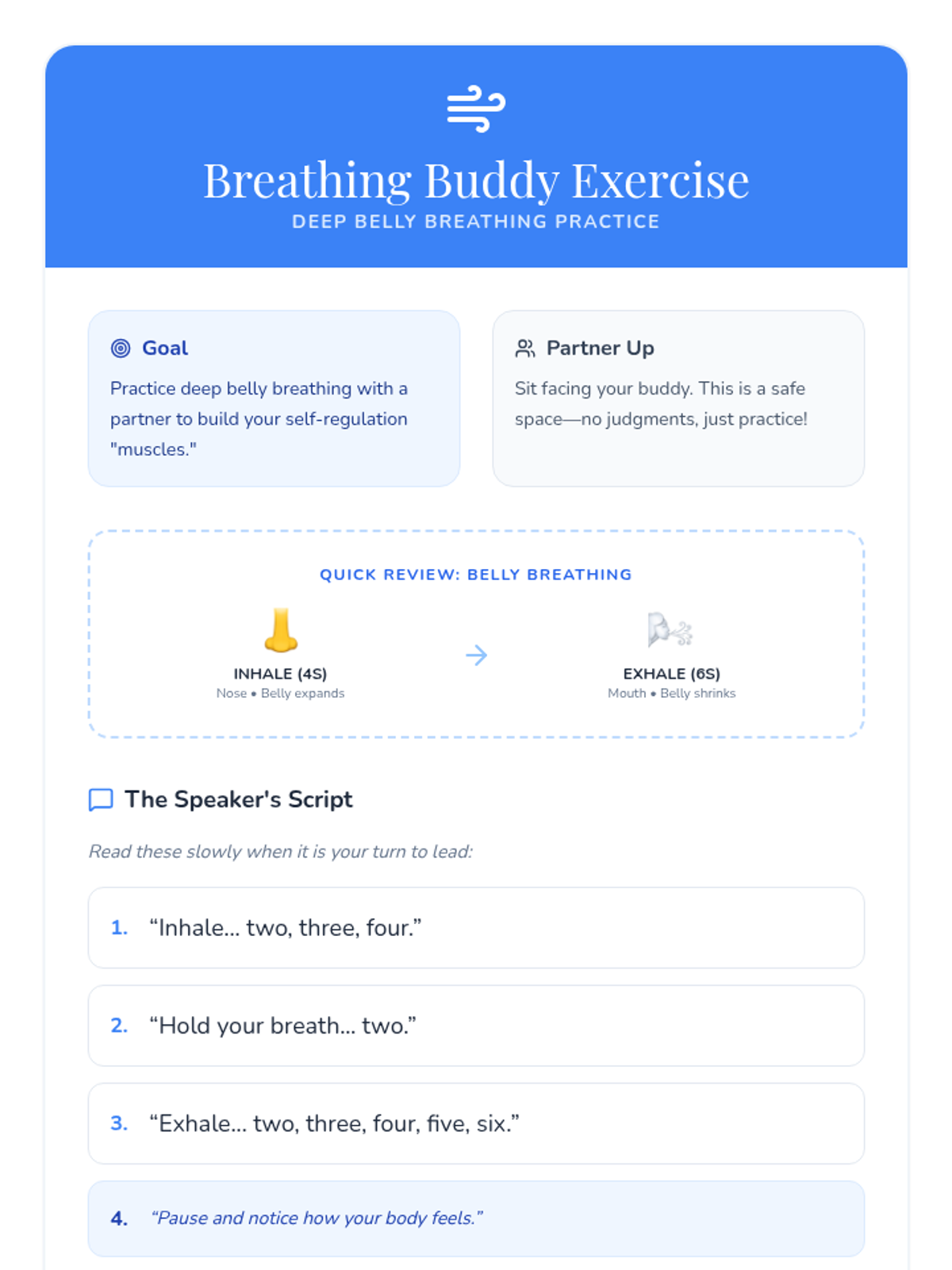 Breathing Buddy Exercise
DEEP BELLY BREATHING PRACTICE

Goal

Practice deep belly breathing with a partner to build your self-regulation "muscles."

Partner Up

Sit facing your buddy. This is a safe space—no judgments, just practice!

QUICK REVIEW: BELLY BREATHING

INHALE (4S)
Nose • Belly expands

EXHALE (6S)
Mouth • Belly shrinks

The Speaker's Script

Read these slowly when it is your turn to lead:

1. “Inhale... two, three, four.”

2. “Hold your breath... two.”

3. “Exhale... two, three, four, five, six.”

4. “Pause and notice how your body feels.”